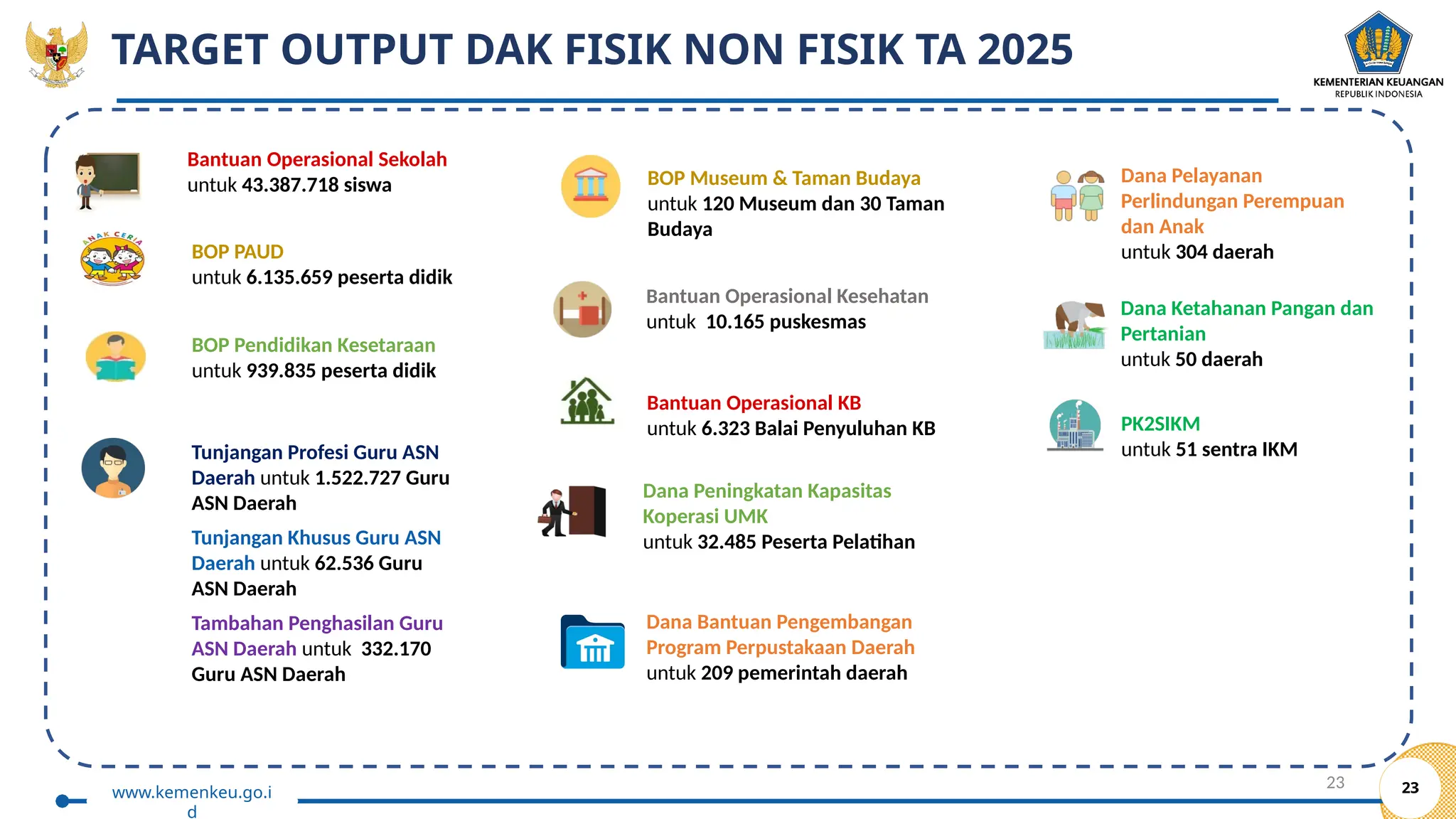 TARGET OUTPUT DAK FISIK NON FISIK TA 2025

KEMENTERIAN KEUANGAN
REPUBLIK INDONESIA

Bantuan Operasional Sekolah
untuk 43.387.718 siswa

ANAK CERIA

BOP PAUD
untuk 6.135.659 peserta didik

BOP Pendidikan Kesetaraan
untuk 939.835 peserta didik

Tunjangan Profesi Guru ASN Daerah untuk 1.522.727 Guru ASN Daerah

Tunjangan Khusus Guru ASN Daerah untuk 62.536 Guru ASN Daerah

Tambahan Penghasilan Guru ASN Daerah untuk 332.170 Guru ASN Daerah

BOP Museum & Taman Budaya
untuk 120 Museum dan 30 Taman Budaya

Bantuan Operasional Kesehatan
untuk 10.165 puskesmas

Bantuan Operasional KB
untuk 6.323 Balai Penyuluhan KB

Dana Peningkatan Kapasitas Koperasi UMK
untuk 32.485 Peserta Pelatihan

Dana Bantuan Pengembangan Program Perpustakaan Daerah
untuk 209 pemerintah daerah

Dana Pelayanan Perlindungan Perempuan dan Anak
untuk 304 daerah

Dana Ketahanan Pangan dan Pertanian
untuk 50 daerah

PK2SIKM
untuk 51 sentra IKM

www.kemenkeu.go.id

23

23